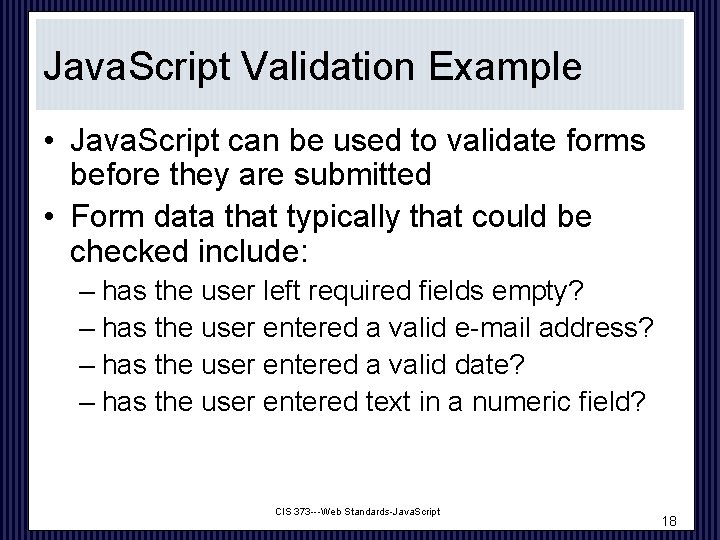 JavaScript Validation Example

• JavaScript can be used to validate forms before they are submitted
• Form data that typically that could be checked include:
– has the user left required fields empty?
– has the user entered a valid e-mail address?
– has the user entered a valid date?
– has the user entered text in a numeric field?

CIS 373---Web Standards-JavaScript

18